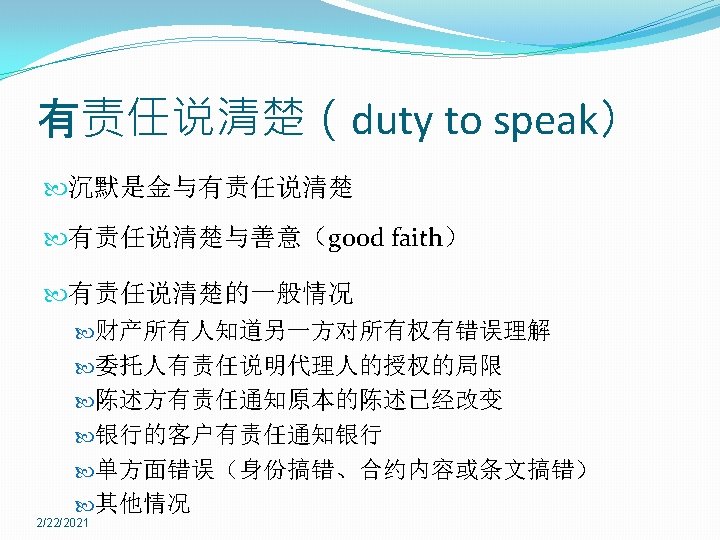 有责任说清楚（duty to speak）

沉默是金与有责任说清楚

有责任说清楚与善意（good faith）

有责任说清楚的一般情况

财产所有人知道另一方对所有权有错误理解

委托人有责任说明代理人的授权的局限

陈述方有责任通知原本的陈述已经改变

银行的客户有责任通知银行

单方面错误（身份搞错、合约内容或条文搞错）

其他情况

2/22/2021